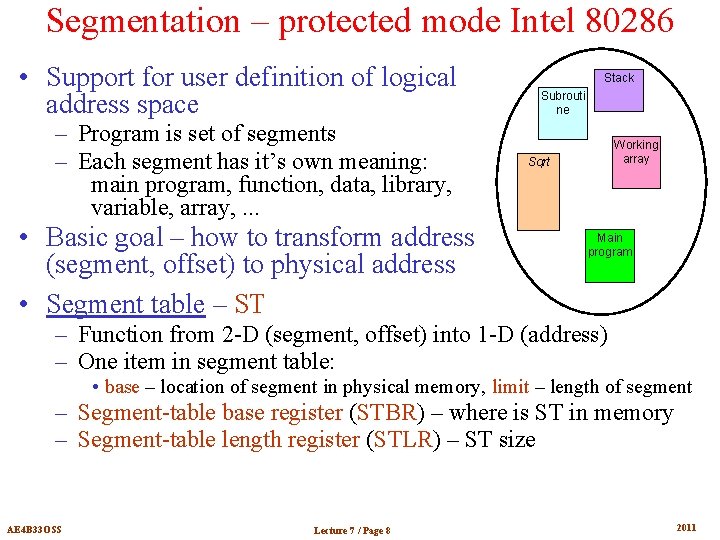 Segmentation – protected mode Intel 80286

• Support for user definition of logical address space
– Program is set of segments
– Each segment has it's own meaning: main program, function, data, library, variable, array, ...

• Basic goal – how to transform address (segment, offset) to physical address

• Segment table – ST
– Function from 2-D (segment, offset) into 1-D (address)
– One item in segment table:
• base – location of segment in physical memory, limit – length of segment
– Segment-table base register (STBR) – where is ST in memory
– Segment-table length register (STLR) – ST size

Subrouti ne
Stack
Working array
Sqrt
Main program

AE4B33OSS
Lecture 7 / Page 8
2011